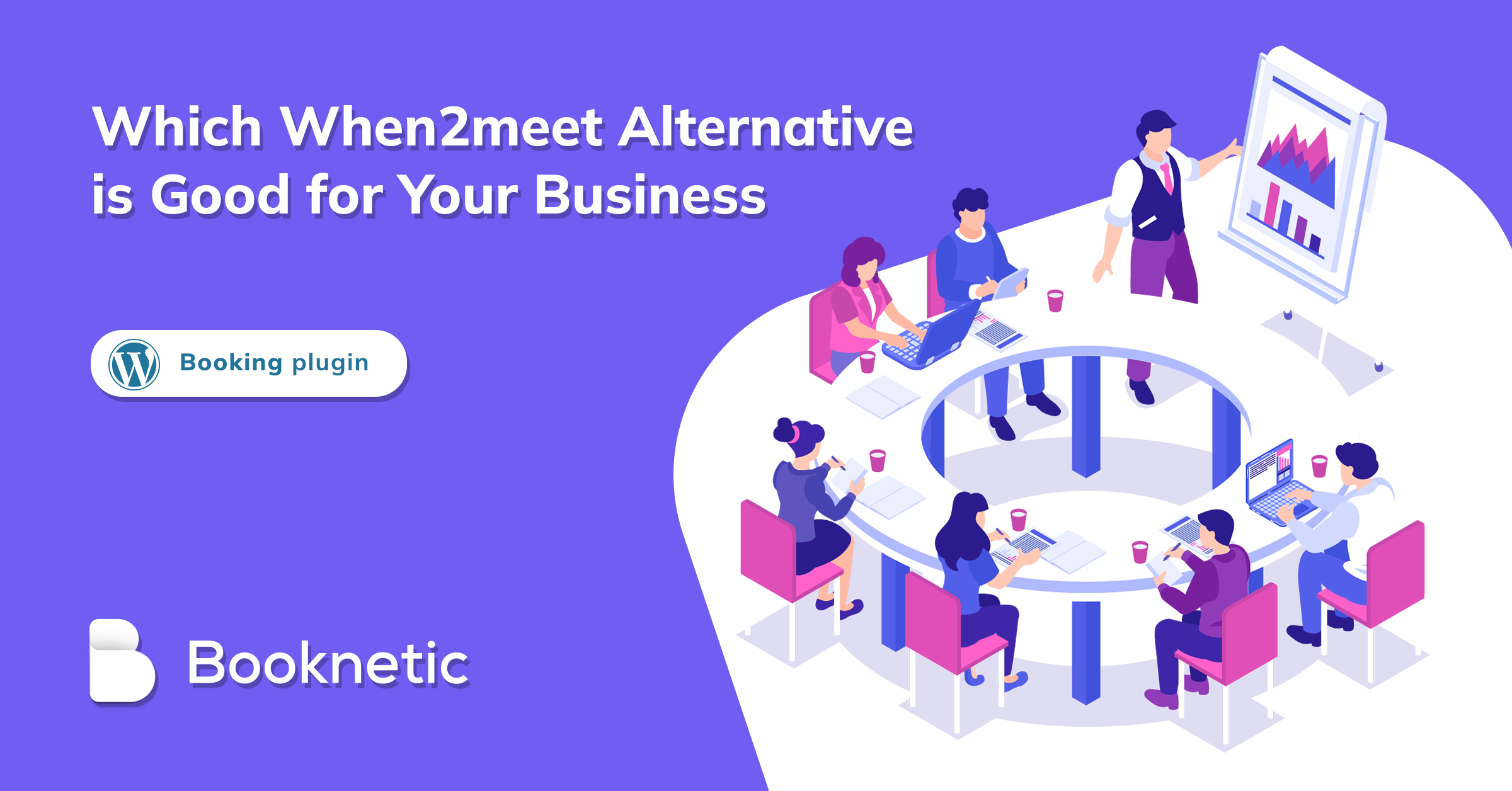 Which When2meet Alternative is Good for Your Business

Booking plugin

Booknetic